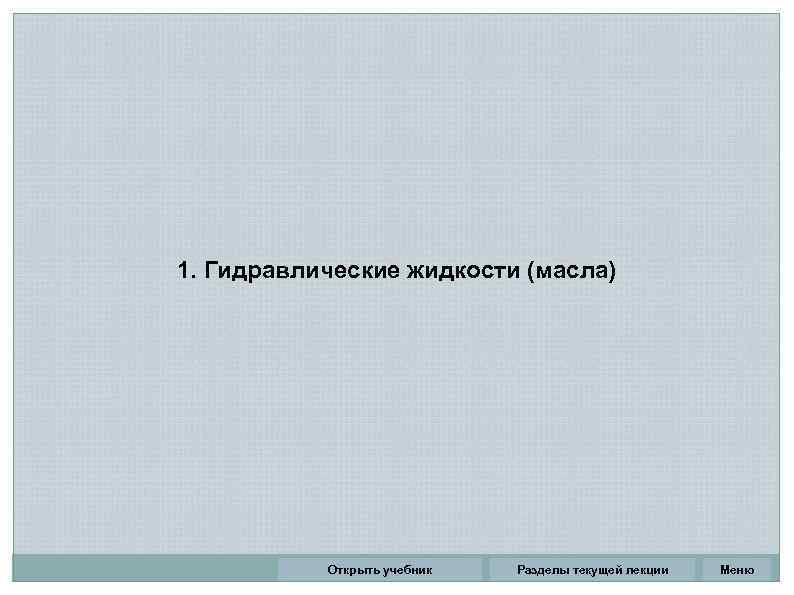 1. Гидравлические жидкости (масла)

Открыть учебник
Разделы текущей лекции
Меню